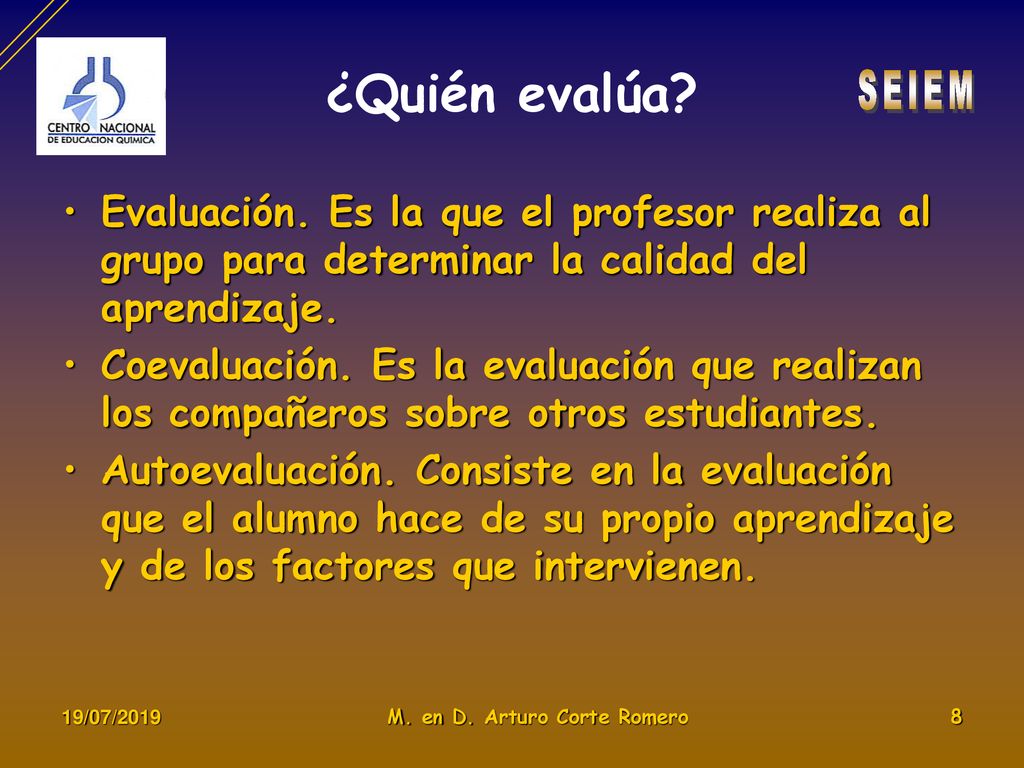 CENTRO NACIONAL
DE EDUCACION QUIMICA

¿Quién evalúa?

SEIEM

• Evaluación. Es la que el profesor realiza al grupo para determinar la calidad del aprendizaje.

• Coevaluación. Es la evaluación que realizan los compañeros sobre otros estudiantes.

• Autoevaluación. Consiste en la evaluación que el alumno hace de su propio aprendizaje y de los factores que intervienen.

19/07/2019

M. en D. Arturo Corte Romero

8